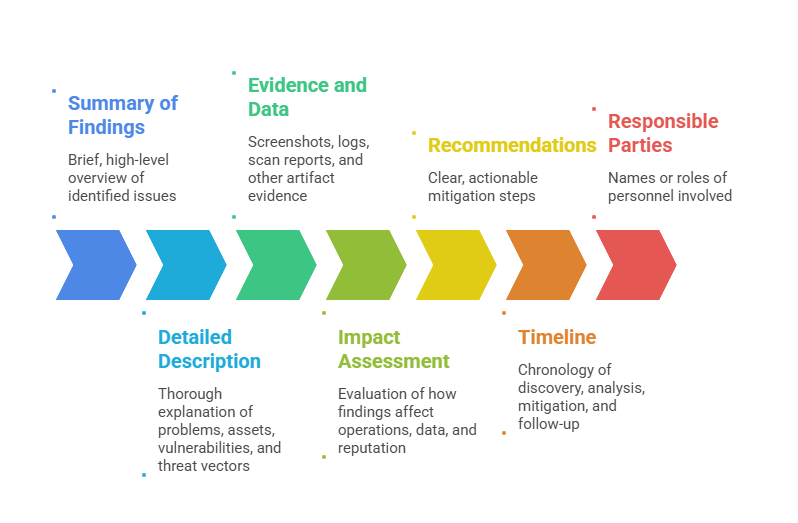 Summary of Findings

Brief, high-level overview of identified issues

Detailed Description

Thorough explanation of problems, assets, vulnerabilities, and threat vectors

Evidence and Data

Screenshots, logs, scan reports, and other artifact evidence

Impact Assessment

Evaluation of how findings affect operations, data, and reputation

Recommendations

Clear, actionable mitigation steps

Timeline

Chronology of discovery, analysis, mitigation, and follow-up

Responsible Parties

Names or roles of personnel involved